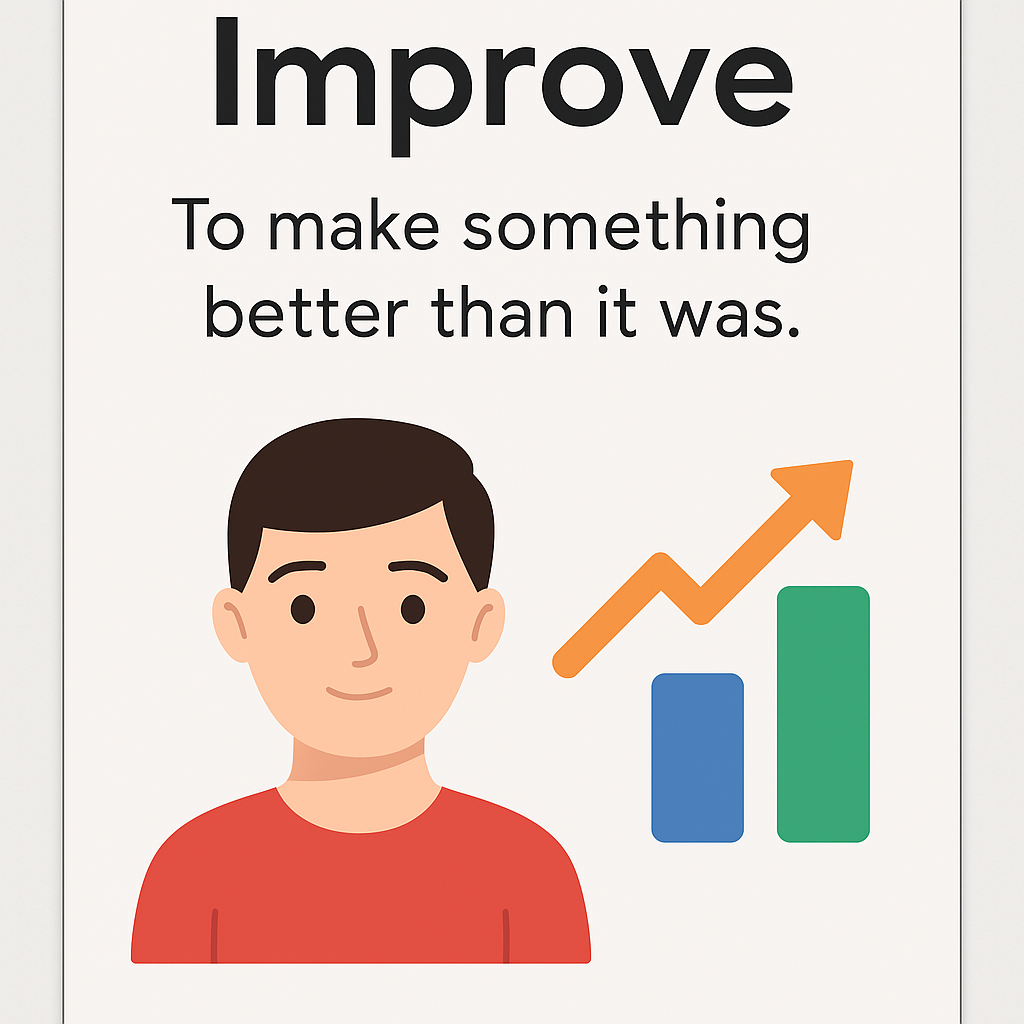 Improve

To make something better than it was.